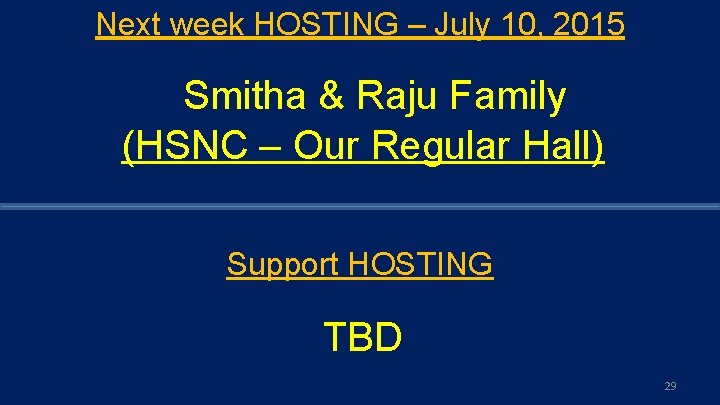 Next week HOSTING – July 10, 2015

Smitha & Raju Family
(HSNC – Our Regular Hall)

Support HOSTING

TBD

29